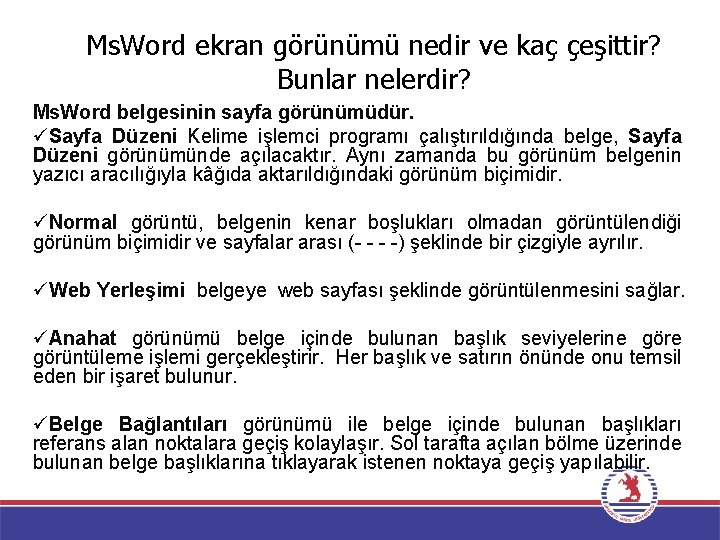 MsWord ekran görünümü nedir ve kaç çeşittir? Bunlar nelerdir?

MsWord belgesinin sayfa görünümüdür.
✓Sayfa Düzeni Kelime işlemci programı çalıştırıldığında belge, Sayfa Düzeni görünümünde açılacaktır. Aynı zamanda bu görünüm belgenin yazıcı aracılığıyla kâğıda aktarıldığındaki görünüm biçimidir.

✓Normal görüntü, belgenin kenar boşlukları olmadan görüntülendiği görünüm biçimidir ve sayfalar arası (- - - -) şeklinde bir çizgiyle ayrılır.

✓Web Yerleşimi belgeye web sayfası şeklinde görüntülenmesini sağlar.

✓Anahat görünümü belge içinde bulunan başlık seviyelerine göre görüntüleme işlemi gerçekleştirir. Her başlık ve satırın önünde onu temsil eden bir işaret bulunur.

✓Belge Bağlantıları görünümü ile belge içinde bulunan başlıkları referans alan noktalara geçiş kolaylaşır. Sol tarafta açılan bölme üzerinde bulunan belge başlıklarına tıklayarak istenen noktaya geçiş yapılabilir.